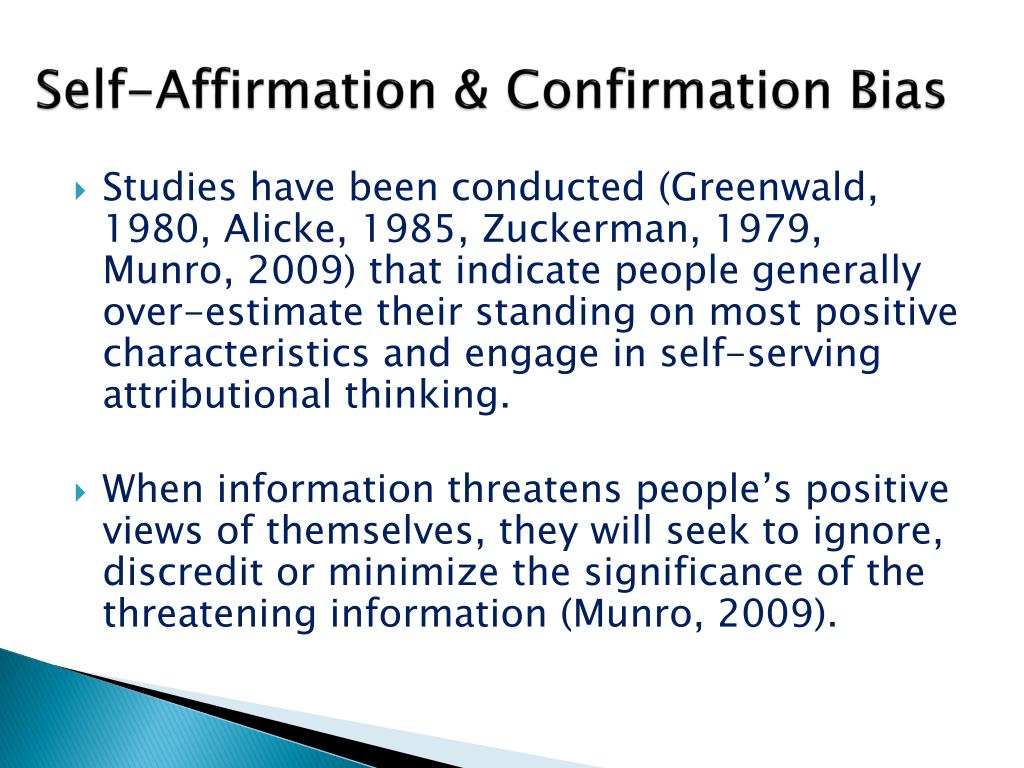 Self-Affirmation & Confirmation Bias

Studies have been conducted (Greenwald, 1980, Alicke, 1985, Zuckerman, 1979, Munro, 2009) that indicate people generally over-estimate their standing on most positive characteristics and engage in self-serving attributional thinking.

When information threatens people’s positive views of themselves, they will seek to ignore, discredit or minimize the significance of the threatening information (Munro, 2009).